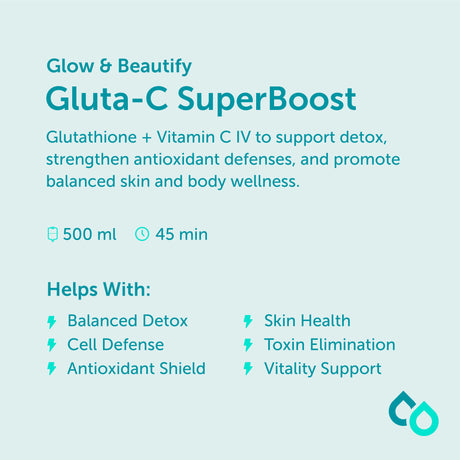 Glow & Beautify

Gluta-C SuperBoost

Glutathione + Vitamin C IV to support detox, strengthen antioxidant defenses, and promote balanced skin and body wellness.

500 ml 45 min

Helps With:

Balanced Detox
Cell Defense
Antioxidant Shield

Skin Health
Toxin Elimination
Vitality Support